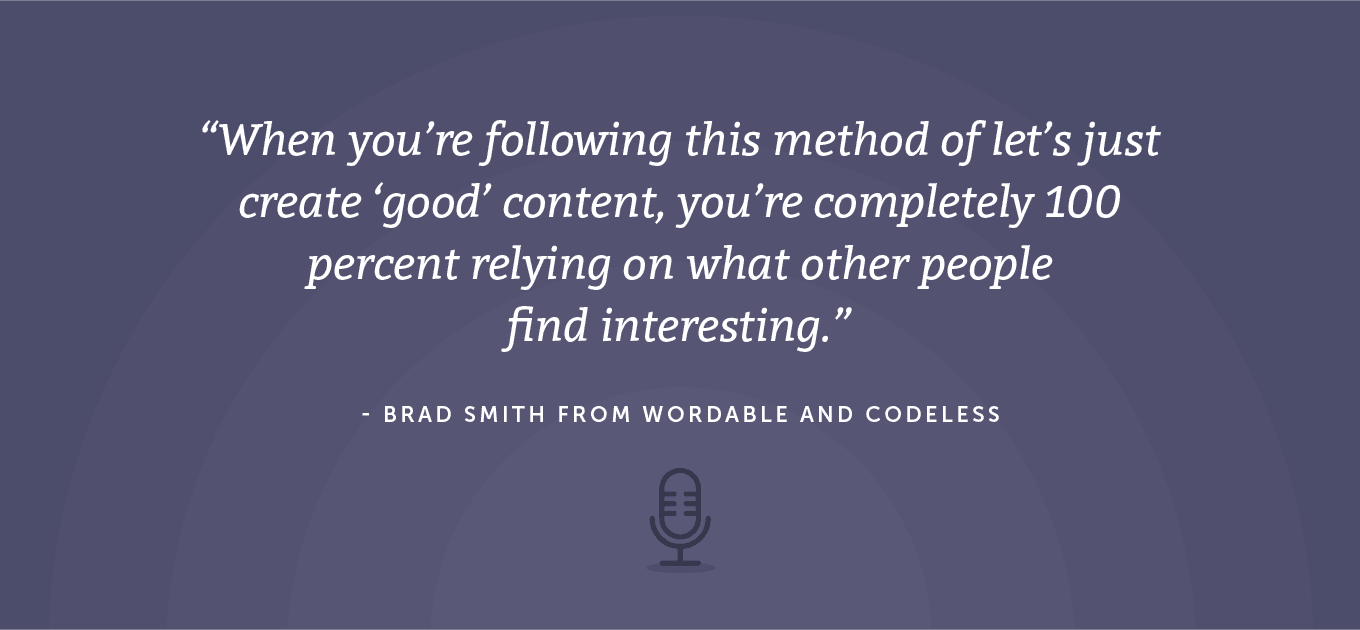 “When you’re following this method of let’s just create ‘good’ content, you’re completely 100 percent relying on what other people find interesting.”

- BRAD SMITH FROM WORDABLE AND CODELESS